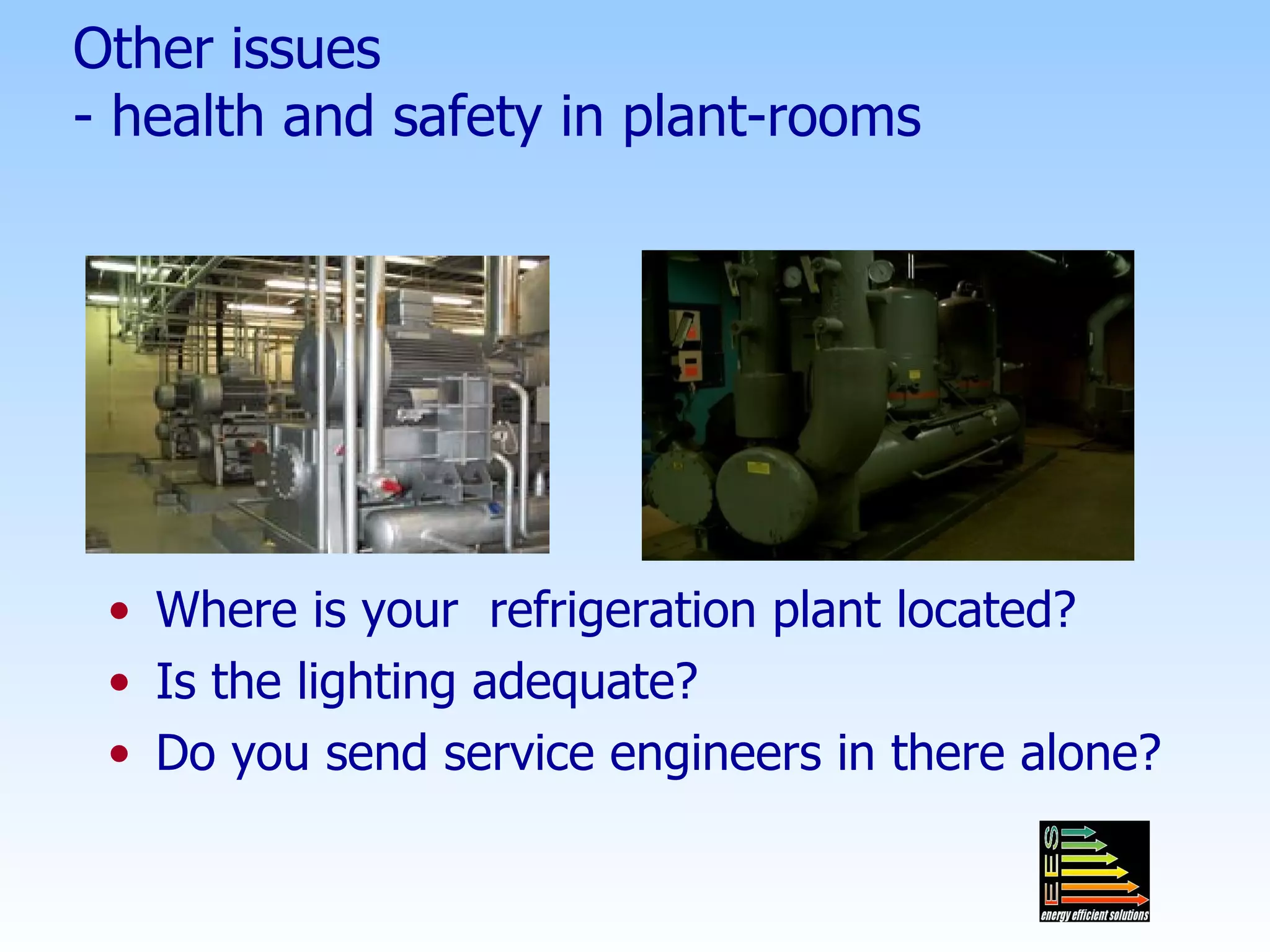 Other issues
- health and safety in plant-rooms

• Where is your refrigeration plant located?
• Is the lighting adequate?
• Do you send service engineers in there alone?

EES
energy efficient solutions